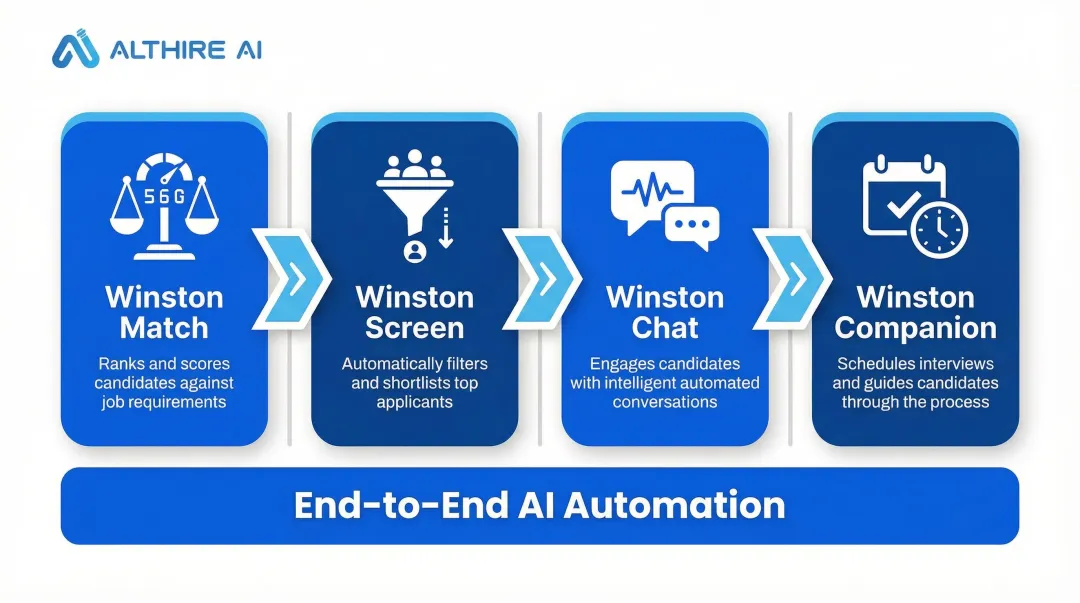 ALTHIRE AI

56G

Winston Match

Ranks and scores candidates against job requirements

Winston Screen

Automatically filters and shortlists top applicants

Winston Chat

Engages candidates with intelligent automated conversations

Winston Companion

Schedules interviews and guides candidates through the process

End-to-End AI Automation